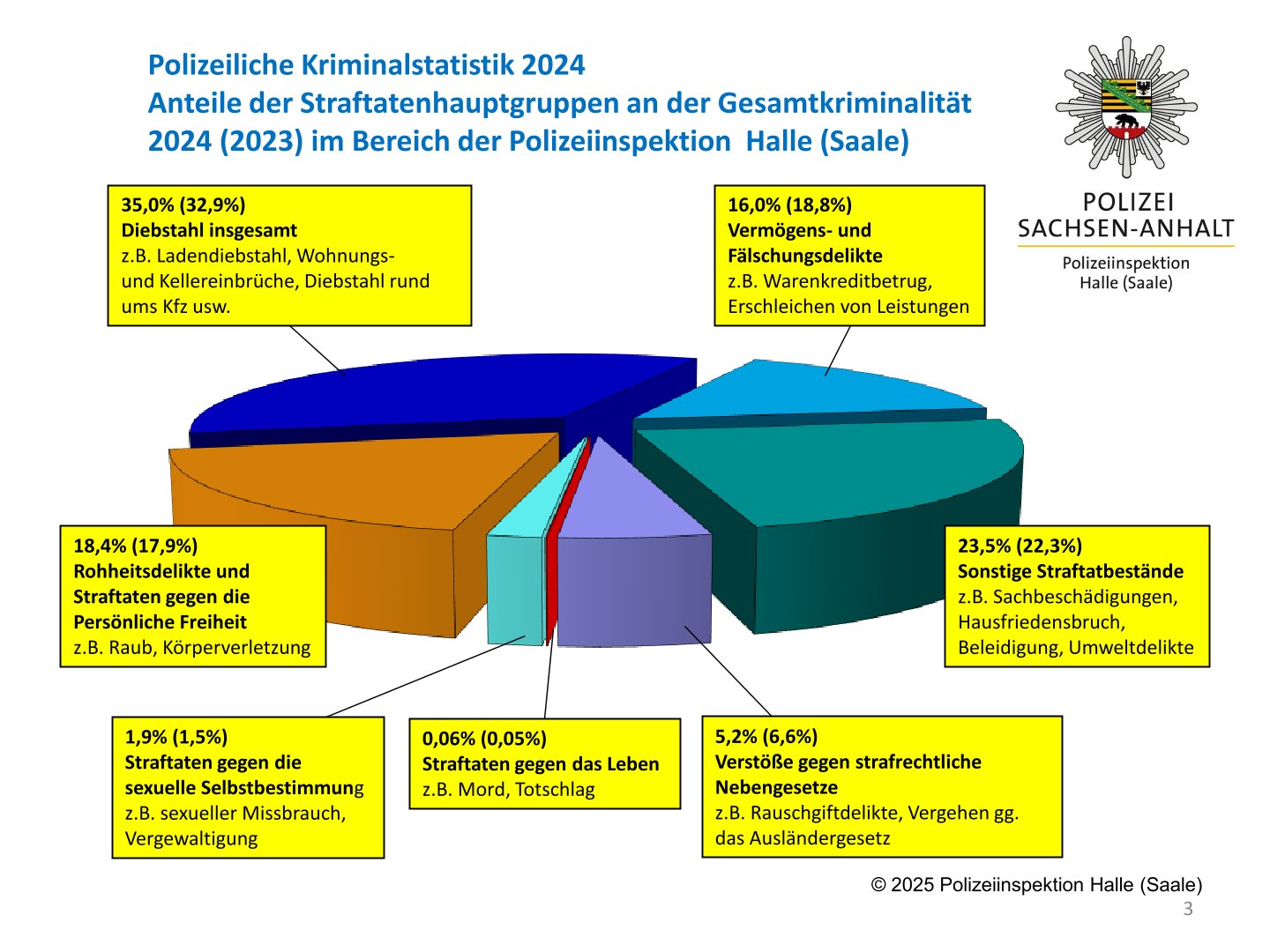 Polizeiliche Kriminalstatistik 2024
Anteile der Straftatenhauptgruppen an der Gesamtkriminalität 2024 (2023) im Bereich der Polizeiinspektion Halle (Saale)

POLIZEI
SACHSEN-ANHALT
Polizeiinspektion
Halle (Saale)

35,0% (32,9%)
Diebstahl insgesamt
z.B. Ladendiebstahl, Wohnungs- und Kellereinbrüche, Diebstahl rund ums Kfz usw.

16,0% (18,8%)
Vermögens- und Fälschungsdelikte
z.B. Warenkreditbetrug, Erschleichen von Leistungen

18,4% (17,9%)
Rohheitsdelikte und Straftaten gegen die Persönliche Freiheit
z.B. Raub, Körperverletzung

23,5% (22,3%)
Sonstige Straftatbestände
z.B. Sachbeschädigungen, Hausfriedensbruch, Beleidigung, Umweltdelikte

1,9% (1,5%)
Straftaten gegen die sexuelle Selbstbestimmung
z.B. sexueller Missbrauch, Vergewaltigung

0,06% (0,05%)
Straftaten gegen das Leben
z.B. Mord, Totschlag

5,2% (6,6%)
Verstöße gegen strafrechtliche Nebengesetze
z.B. Rauschgiftdelikte, Vergehen gg. das Ausländergesetz

© 2025 Polizeiinspektion Halle (Saale)
3